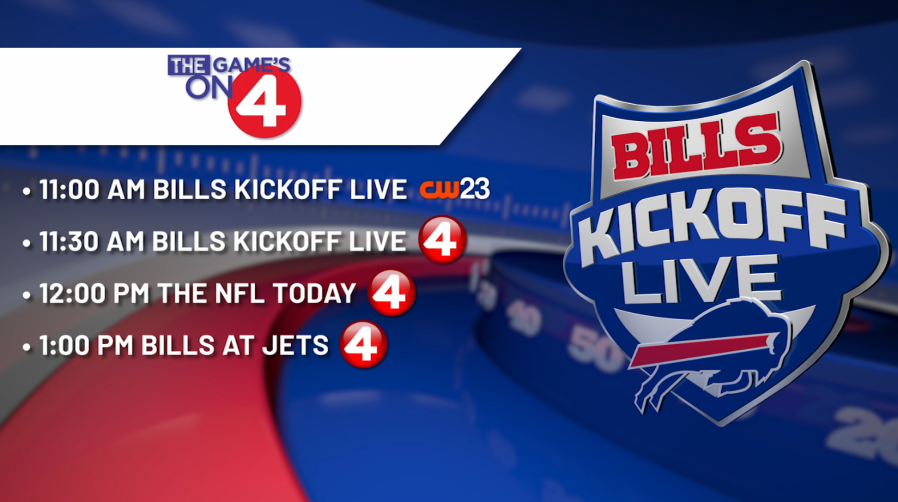 THE GAME'S ON 4

• 11:00 AM BILLS KICKOFF LIVE CW23

• 11:30 AM BILLS KICKOFF LIVE 4

• 12:00 PM THE NFL TODAY 4

• 1:00 PM BILLS AT JETS 4

BILLS KICKOFF LIVE

40 50 20